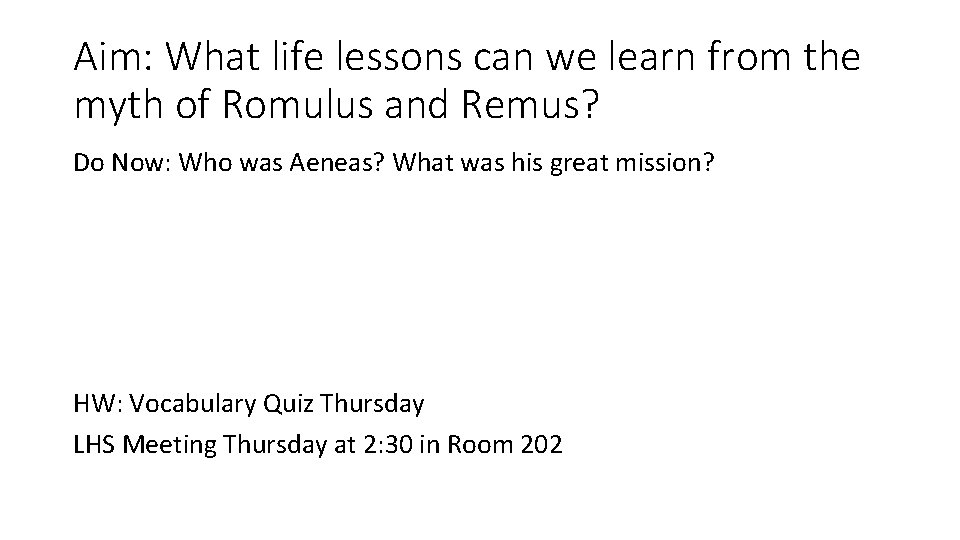 Aim: What life lessons can we learn from the myth of Romulus and Remus?

Do Now: Who was Aeneas? What was his great mission?

HW: Vocabulary Quiz Thursday
LHS Meeting Thursday at 2:30 in Room 202